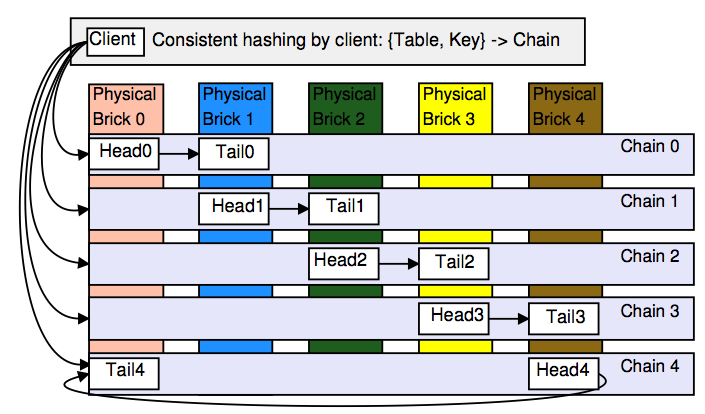 Client Consistent hashing by client: {Table, Key} -> Chain

Physical Brick 0
Physical Brick 1
Physical Brick 2
Physical Brick 3
Physical Brick 4

Head0 Tail0 Chain 0

Head1 Tail1 Chain 1

Head2 Tail2 Chain 2

Head3 Tail3 Chain 3

Tail4 Head4 Chain 4